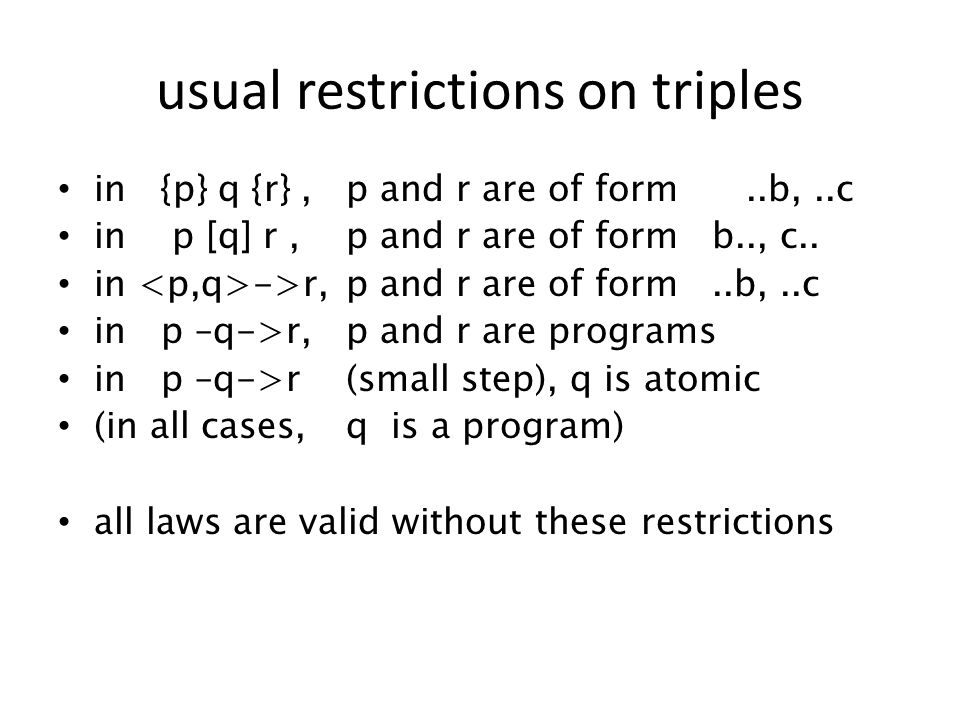 usual restrictions on triples

• in {p} q {r} , p and r are of form ..b, ..c
• in p [q] r , p and r are of form b.., c..
• in <p,q>->r, p and r are of form ..b, ..c
• in p –q->r, p and r are programs
• in p –q->r (small step), q is atomic
• (in all cases, q is a program)

• all laws are valid without these restrictions